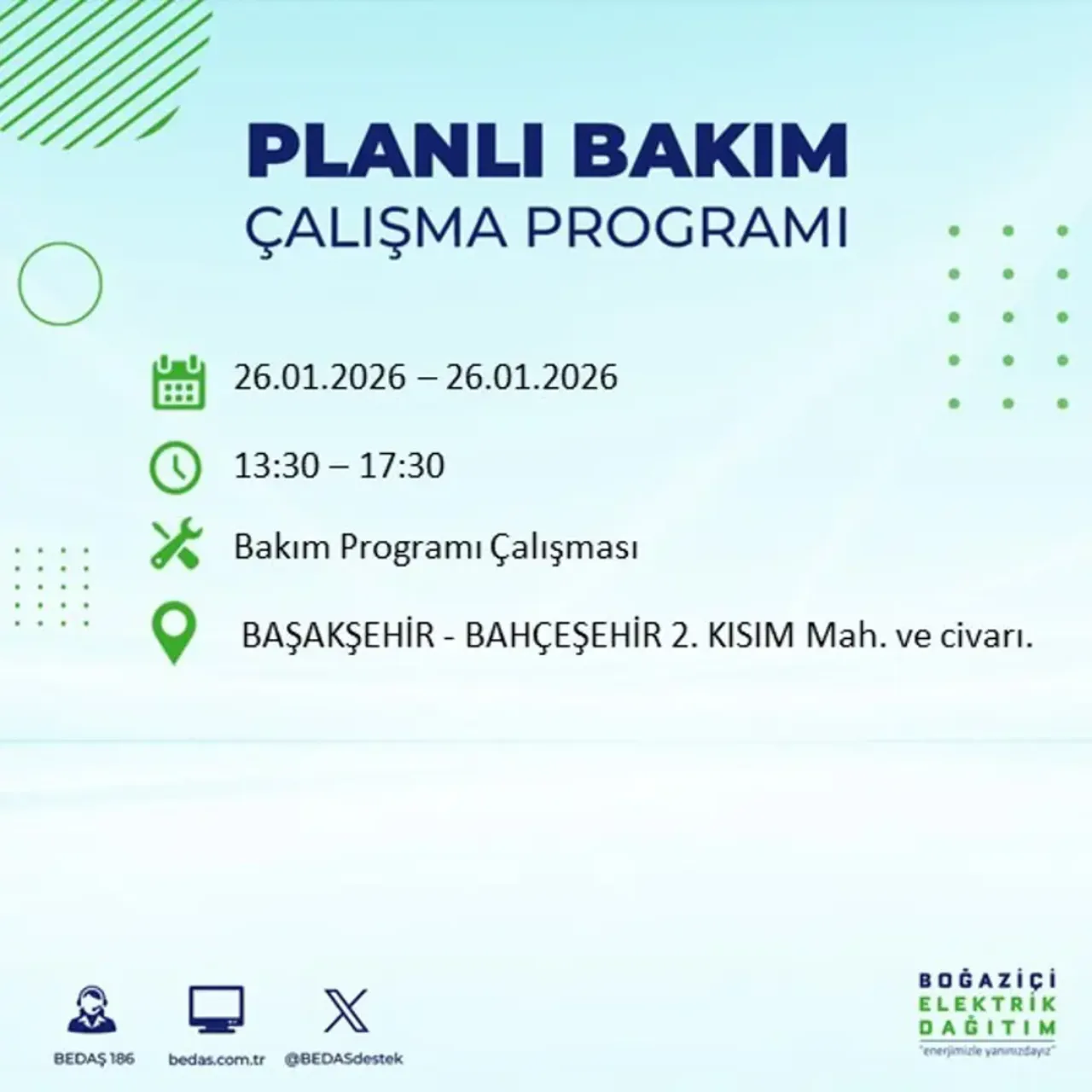 PLANLI BAKIM
ÇALIŞMA PROGRAMI

26.01.2026 – 26.01.2026

13:30 – 17:30

Bakım Programı Çalışması

BAŞAKŞEHİR - BAHÇEŞEHİR 2. KISIM Mah. ve civarı.

BEDAŞ 186

bedas.com.tr

@BEDASdestek

BOĞAZİÇİ
ELEKTRİK
DAĞITIM
"enerjimizle yanınızdayız"